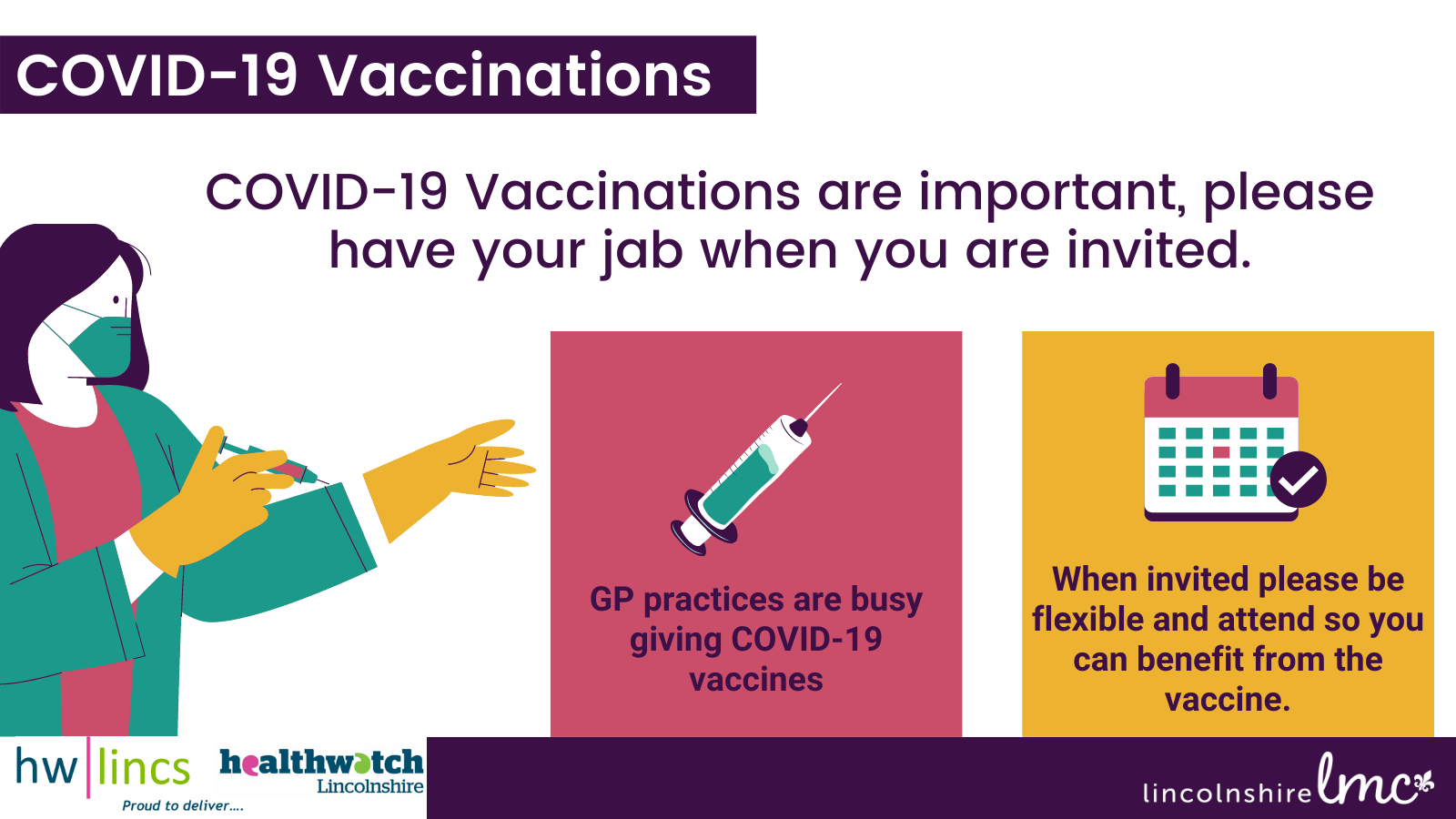 COVID-19 Vaccinations

COVID-19 Vaccinations are important, please have your jab when you are invited.

GP practices are busy giving COVID-19 vaccines

When invited please be flexible and attend so you can benefit from the vaccine.

hw lincs
Proud to deliver....

healthwatch
Lincolnshire

lincolnshire lmc